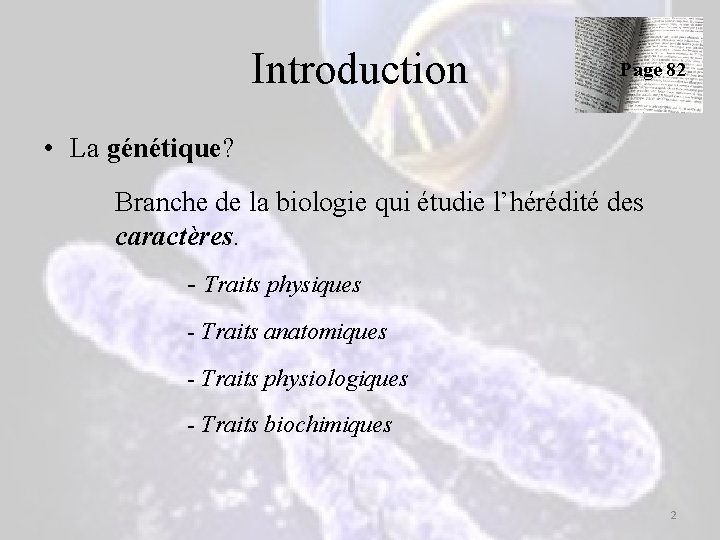 Introduction

Page 82

• La génétique?

Branche de la biologie qui étudie l'hérédité des caractères.

- Traits physiques

- Traits anatomiques

- Traits physiologiques

- Traits biochimiques

2